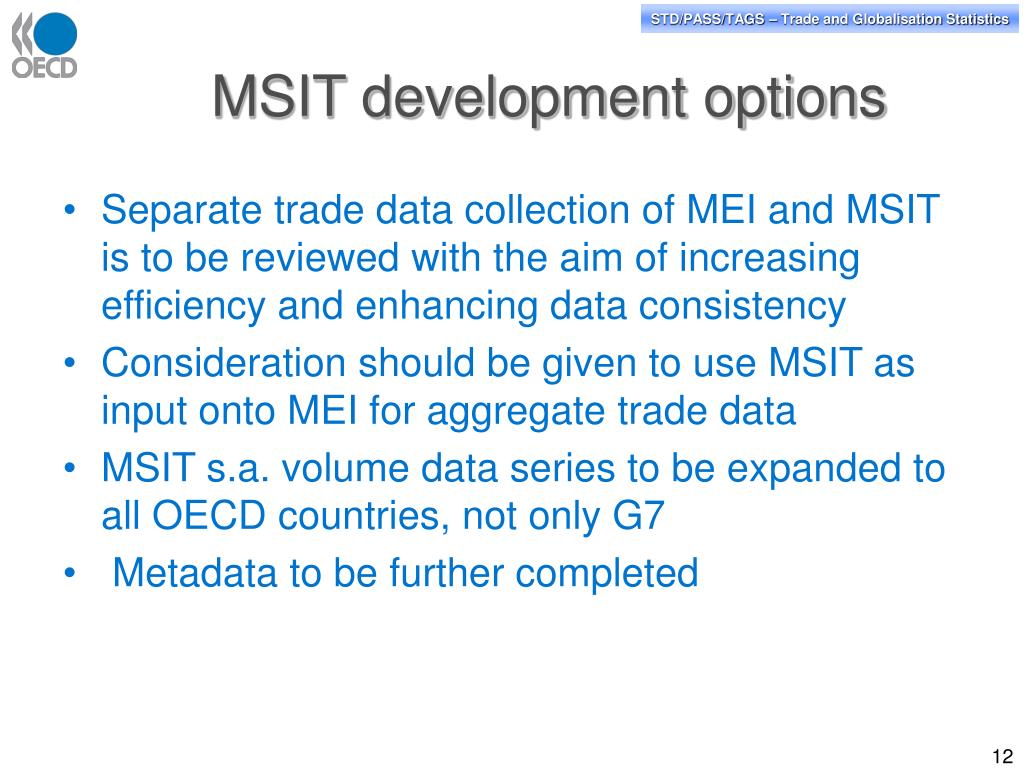 OECD

STD/PASS/TAGS – Trade and Globalisation Statistics

MSIT development options

• Separate trade data collection of MEI and MSIT is to be reviewed with the aim of increasing efficiency and enhancing data consistency
• Consideration should be given to use MSIT as input onto MEI for aggregate trade data
• MSIT s.a. volume data series to be expanded to all OECD countries, not only G7
• Metadata to be further completed

12